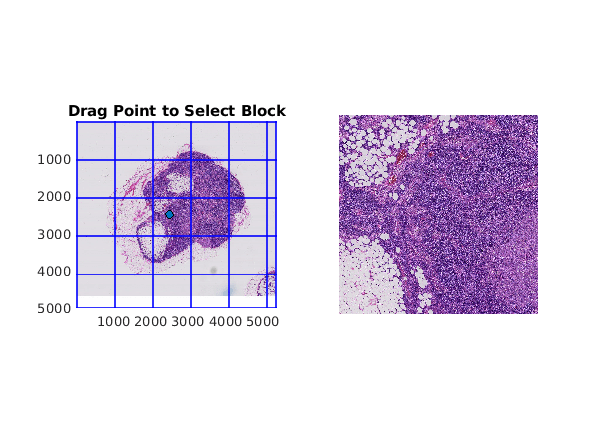 Drag Point to Select Block

1000
2000
3000
4000
5000

1000 2000 3000 4000 5000